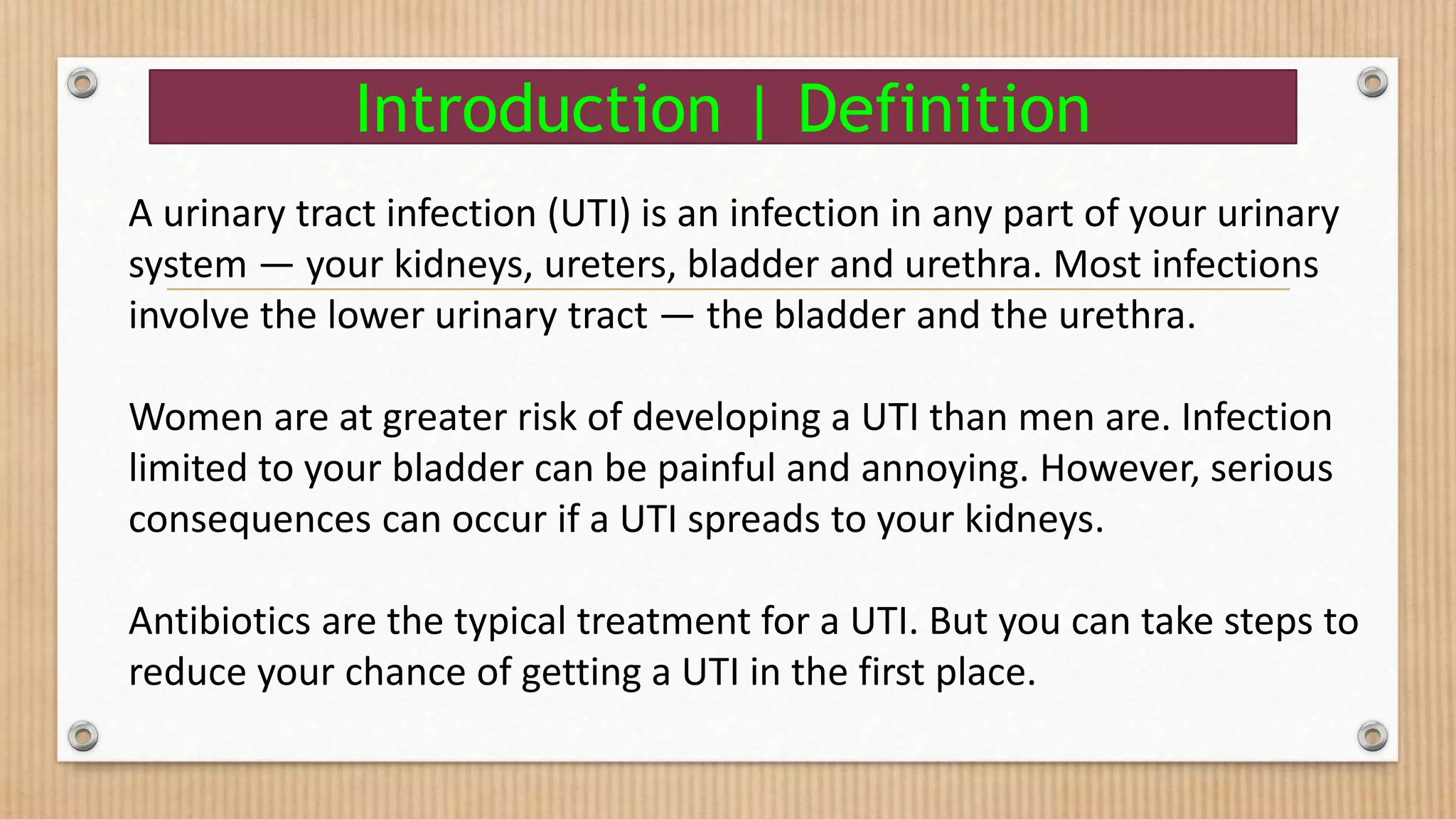 Introduction | Definition

A urinary tract infection (UTI) is an infection in any part of your urinary system — your kidneys, ureters, bladder and urethra. Most infections involve the lower urinary tract — the bladder and the urethra.

Women are at greater risk of developing a UTI than men are. Infection limited to your bladder can be painful and annoying. However, serious consequences can occur if a UTI spreads to your kidneys.

Antibiotics are the typical treatment for a UTI. But you can take steps to reduce your chance of getting a UTI in the first place.